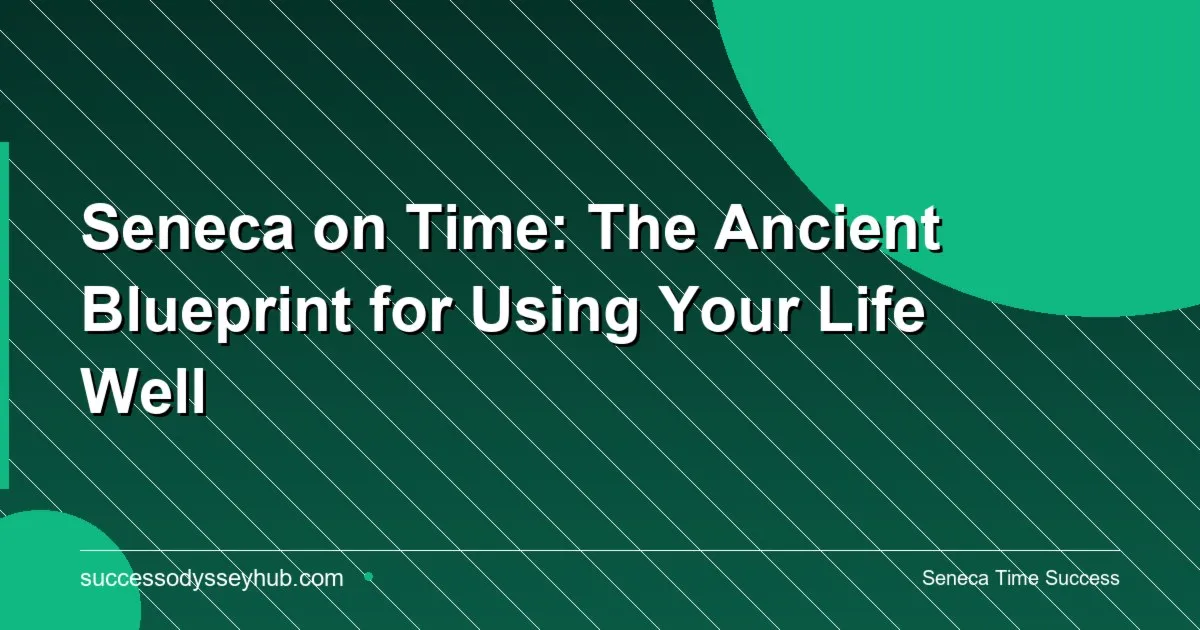 Seneca on Time: The Ancient Blueprint for Using Your Life Well

successodysseyhub.com

Seneca Time Success